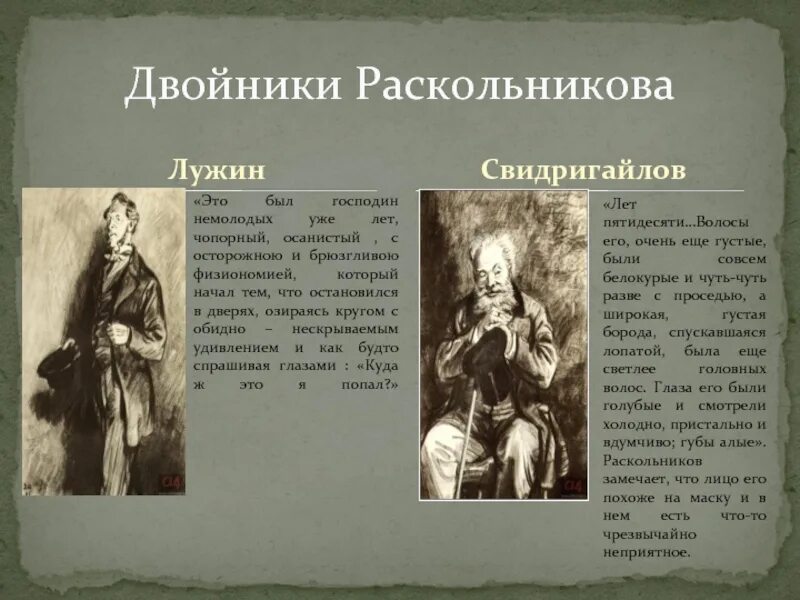 Двойники Раскольникова

Лужин

«Это был господин немолодых уже лет, чопорный, осанистый , с осторожною и брюзгливою физиономией, который начал тем, что остановился в дверях, озираясь кругом с обидно – нескрываемым удивлением и как будто спрашивая глазами : «Куда ж это я попал?»

Свидригайлов

«Лет пятидесяти…Волосы его, очень еще густые, были совсем белокурые и чуть-чуть разве с проседью, а широкая, густая борода, спускавшаяся лопатой, была еще светлее головных волос. Глаза его были голубые и смотрели холодно, пристально и вдумчиво; губы алые». Раскольников замечает, что лицо его похоже на маску и в нем есть что-то чрезвычайно неприятное.